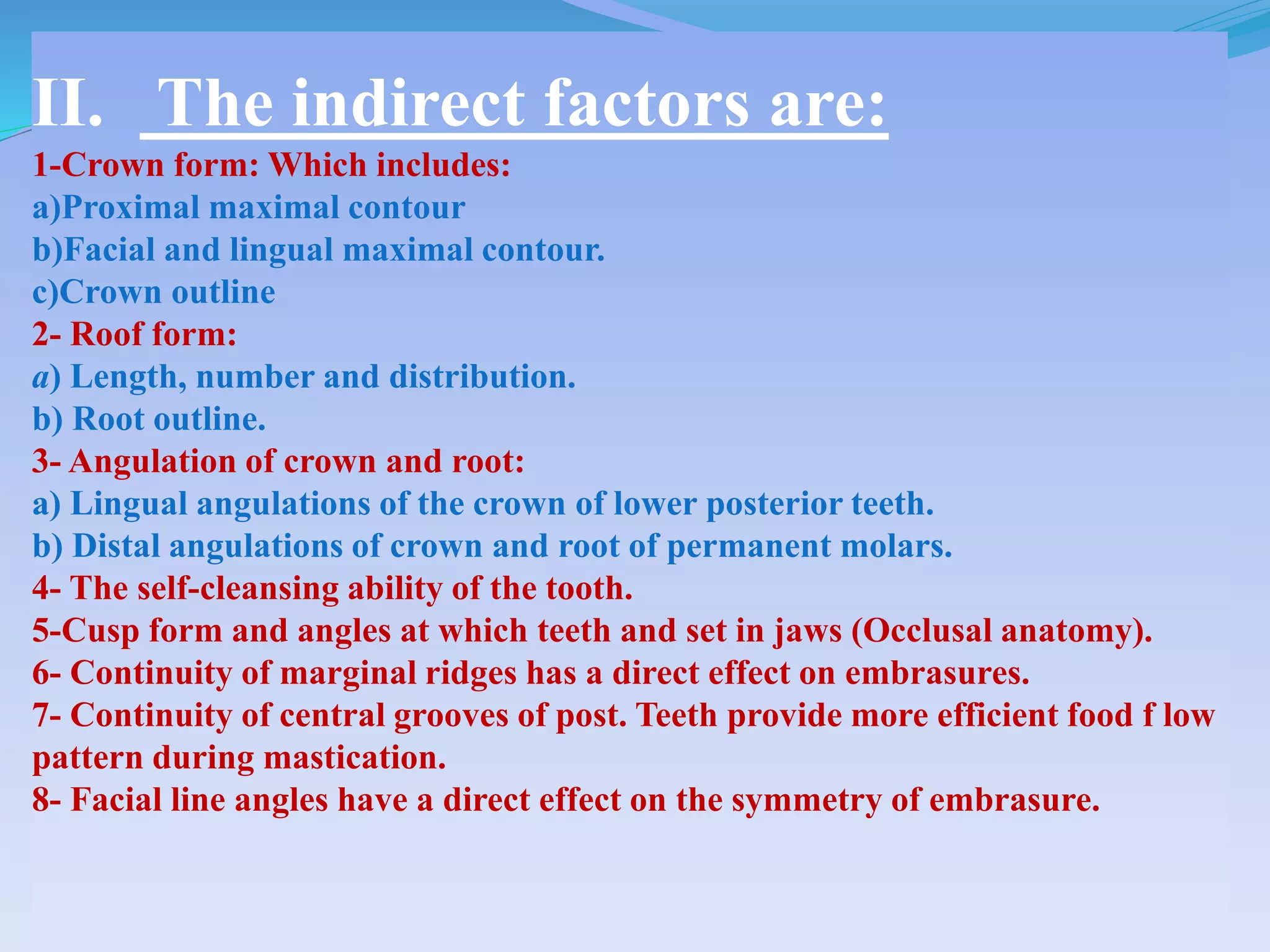 II. The indirect factors are:

1-Crown form: Which includes:
a)Proximal maximal contour
b)Facial and lingual maximal contour.
c)Crown outline
2- Roof form:
a) Length, number and distribution.
b) Root outline.
3- Angulation of crown and root:
a) Lingual angulations of the crown of lower posterior teeth.
b) Distal angulations of crown and root of permanent molars.
4- The self-cleansing ability of the tooth.
5-Cusp form and angles at which teeth and set in jaws (Occlusal anatomy).
6- Continuity of marginal ridges has a direct effect on embrasures.
7- Continuity of central grooves of post. Teeth provide more efficient food f low pattern during mastication.
8- Facial line angles have a direct effect on the symmetry of embrasure.